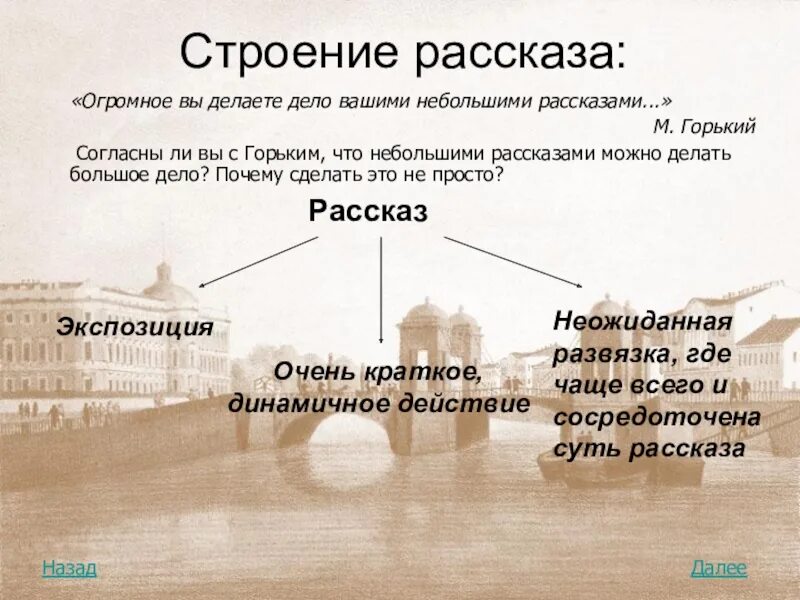 Строение рассказа:

«Огромное вы делаете дело вашими небольшими рассказами...»

М. Горький

Согласны ли вы с Горьким, что небольшими рассказами можно делать большое дело? Почему сделать это не просто?

Рассказ

Экспозиция

Очень краткое, динамичное действие

Неожиданная развязка, где чаще всего и сосредоточена суть рассказа

Назад

Далее